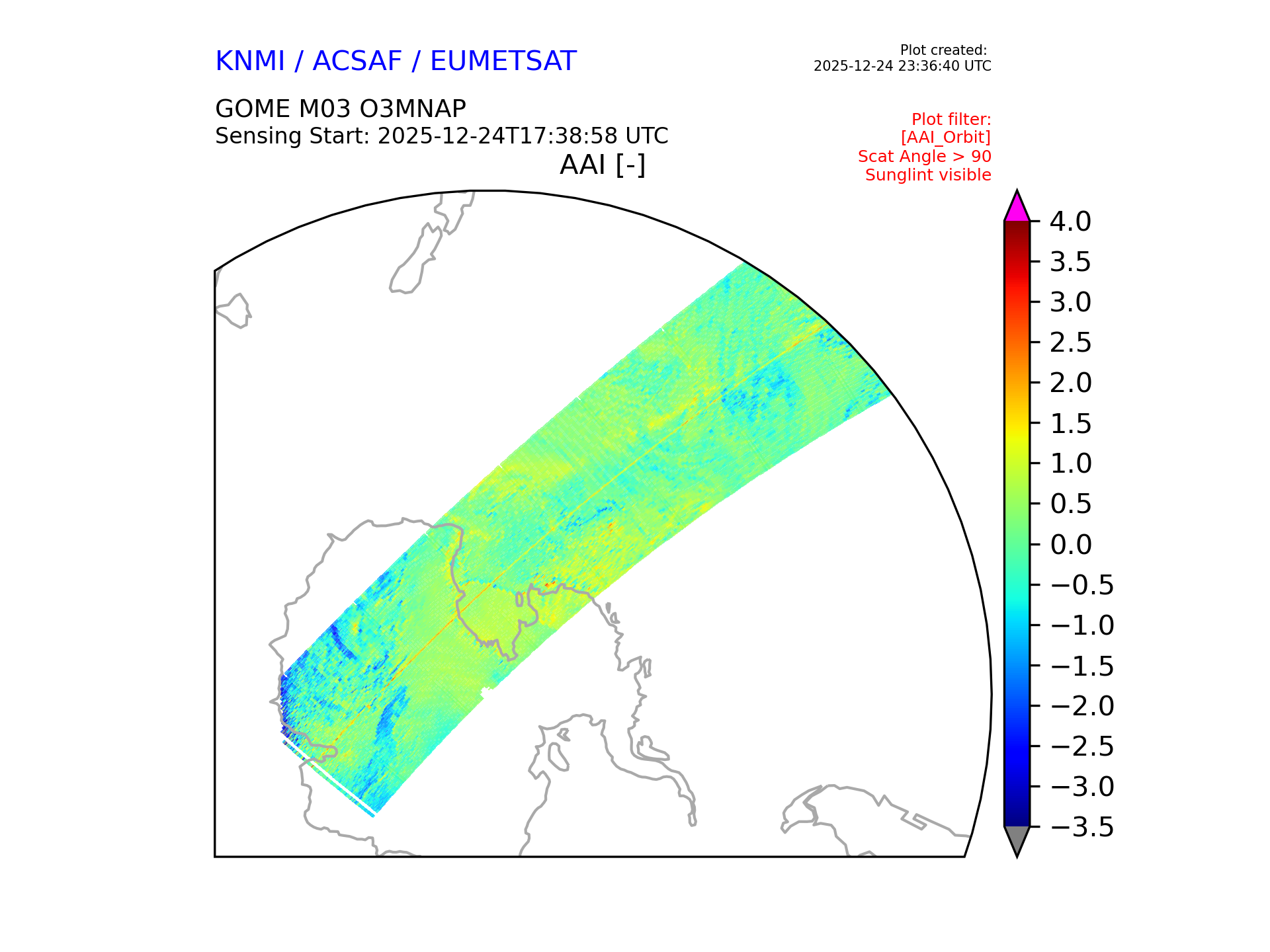 KNMI / ACSAF / EUMETSAT

Plot created:
2025-12-24 23:36:40 UTC

GOME M03 O3MNAP
Sensing Start: 2025-12-24T17:38:58 UTC

Plot filter:
[AAI_Orbit]
Scat Angle > 90
Sunglint visible

AAI [-]

4.0
3.5
3.0
2.5
2.0
1.5
1.0
0.5
0.0
−0.5
−1.0
−1.5
−2.0
−2.5
−3.0
−3.5